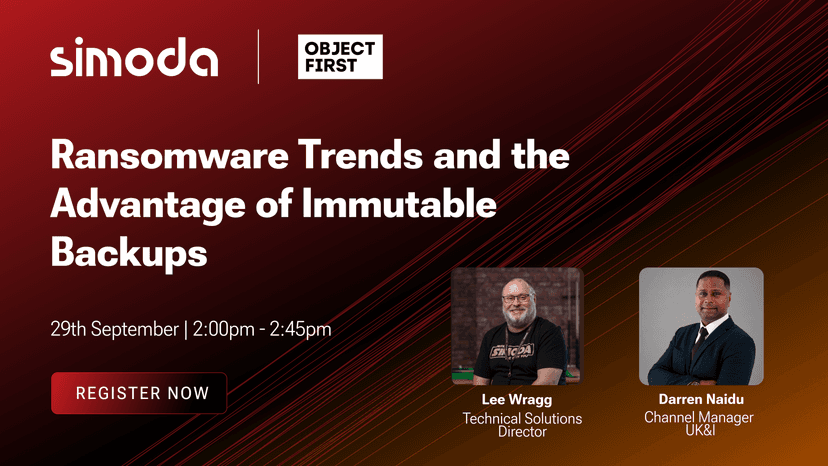 simoda

OBJECT FIRST

Ransomware Trends and the Advantage of Immutable Backups

29th September | 2:00pm - 2:45pm

REGISTER NOW

SIMODA

Lee Wragg
Technical Solutions Director

Darren Naidu
Channel Manager UK&I